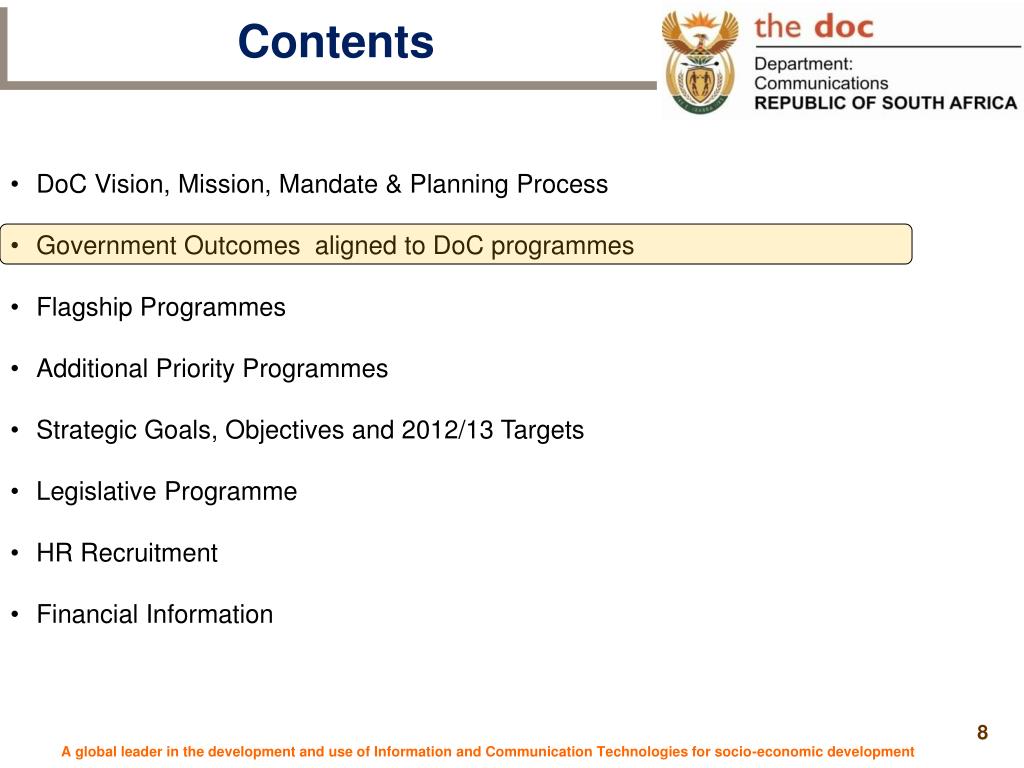 Contents

the doc

Department: Communications REPUBLIC OF SOUTH AFRICA

• DoC Vision, Mission, Mandate & Planning Process

• Government Outcomes aligned to DoC programmes

• Flagship Programmes

• Additional Priority Programmes

• Strategic Goals, Objectives and 2012/13 Targets

• Legislative Programme

• HR Recruitment

• Financial Information

8

A global leader in the development and use of Information and Communication Technologies for socio-economic development